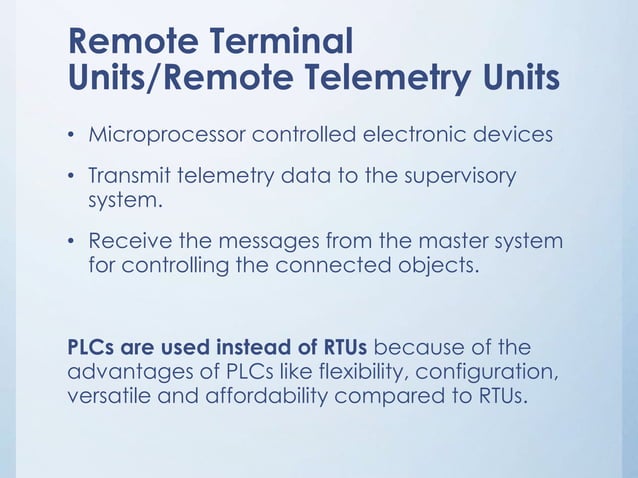 Remote Terminal Units/Remote Telemetry Units

• Microprocessor controlled electronic devices

• Transmit telemetry data to the supervisory system.

• Receive the messages from the master system for controlling the connected objects.

PLCs are used instead of RTUs because of the advantages of PLCs like flexibility, configuration, versatile and affordability compared to RTUs.